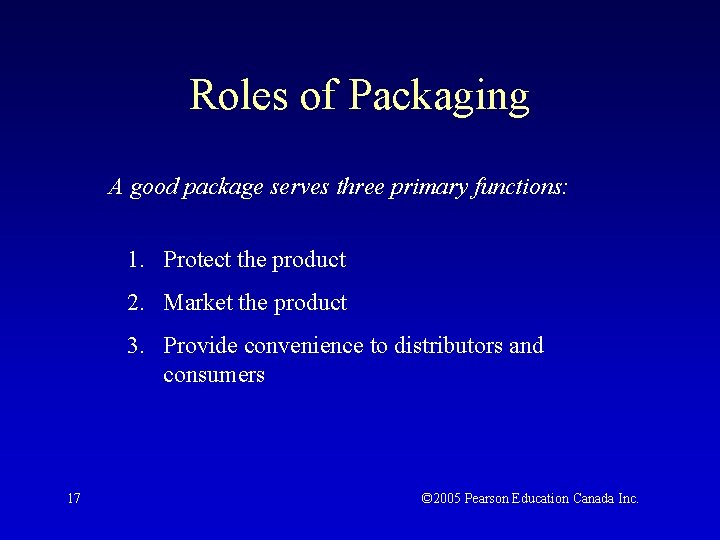 Roles of Packaging

A good package serves three primary functions:

1. Protect the product
2. Market the product
3. Provide convenience to distributors and consumers

17

©2005 Pearson Education Canada Inc.